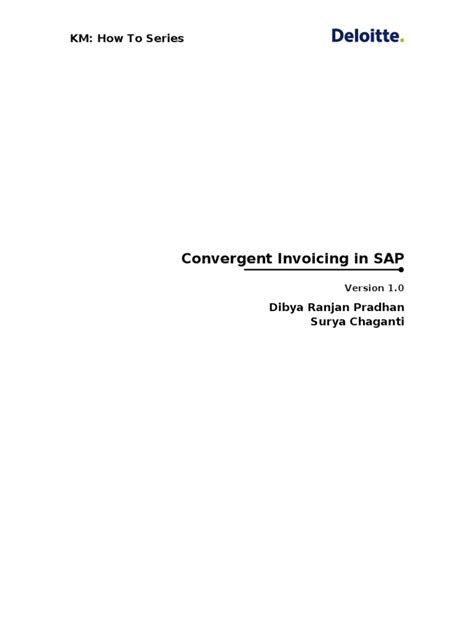 KM: How To Series

Deloitte.

Convergent Invoicing in SAP

Version 1.0

Dibya Ranjan Pradhan
Surya Chaganti